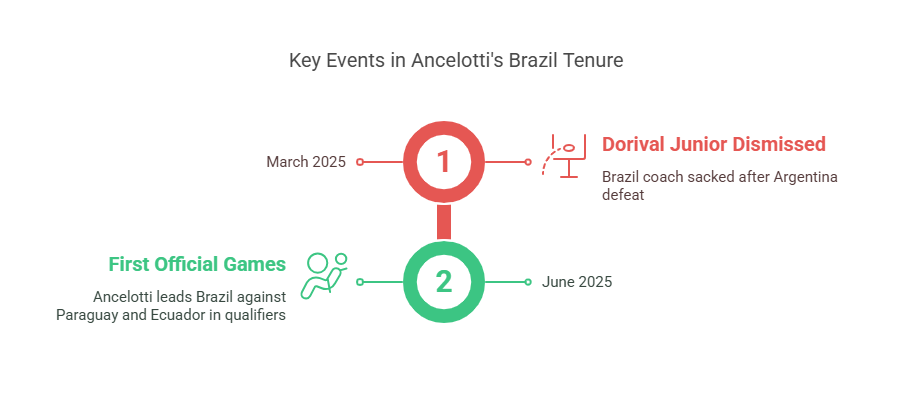 Key Events in Ancelotti's Brazil Tenure

March 2025

1

Dorival Junior Dismissed

Brazil coach sacked after Argentina defeat

First Official Games

Ancelotti leads Brazil against Paraguay and Ecuador in qualifiers

2

June 2025